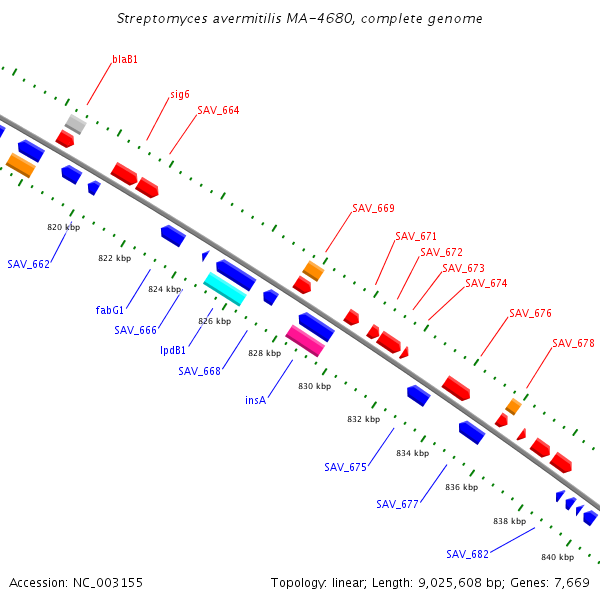 Streptomyces avermitilis MA-4680, complete genome

blaB1

sig6

SAV_664

SAV_669

SAV_671

SAV_672

SAV_673

SAV_674

SAV_676

SAV_678

820 kbp

SAV_662

822 kbp

824 kbp

fabG1

SAV_666

826 kbp

lpdB1

SAV_668

828 kbp

insA

830 kbp

832 kbp

SAV_675

834 kbp

836 kbp

SAV_677

838 kbp

SAV_682

840 kbp

Accession: NC_003155

Topology: linear; Length: 9,025,608 bp; Genes: 7,669